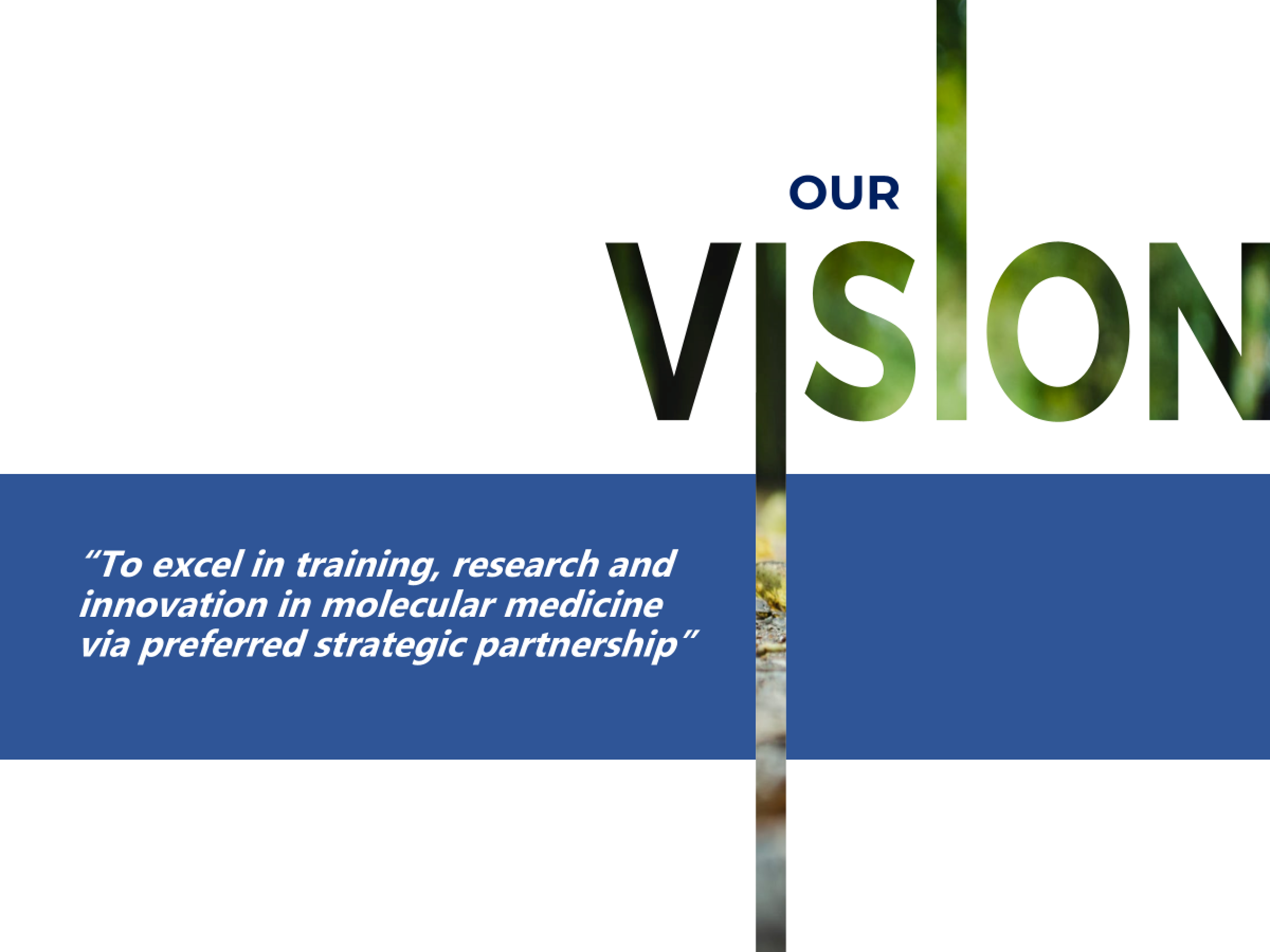 OUR

VISION

“To excel in training, research and innovation in molecular medicine via preferred strategic partnership”